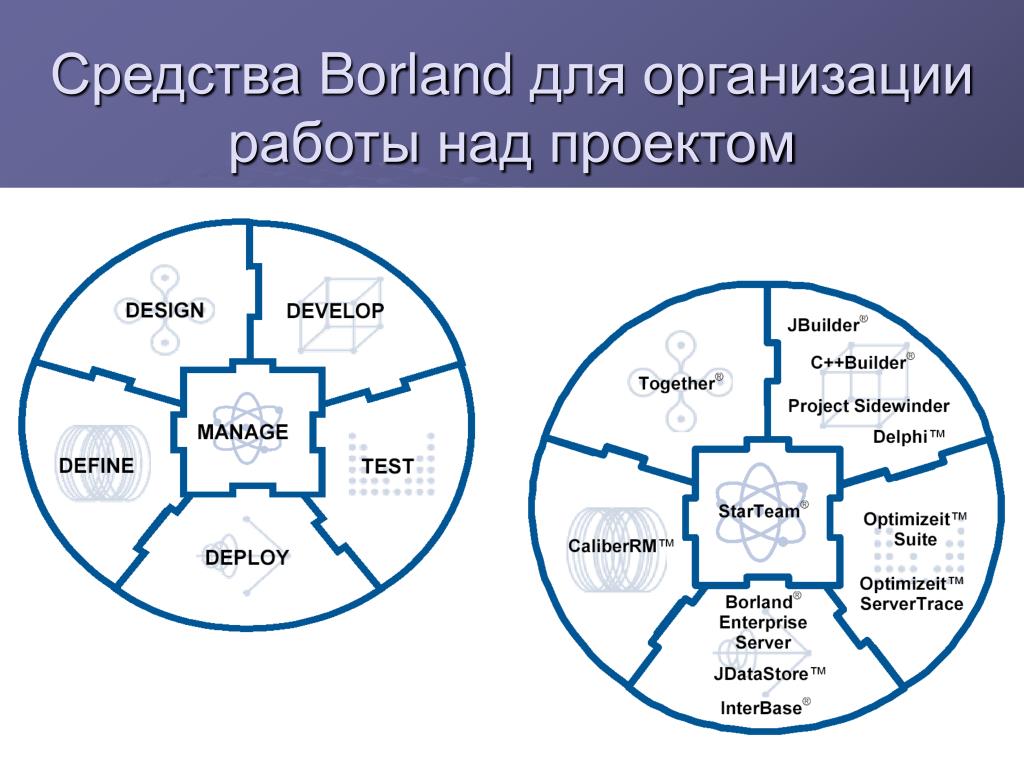 Средства Borland для организации работы над проектом

DESIGN

DEVELOP

MANAGE

DEFINE

TEST

DEPLOY

Together®

JBuilder®

C++Builder®

Project Sidewinder

Delphi™

StarTeam®

CaliberRM™

Optimizeit™ Suite

Optimizeit™ ServerTrace

Borland® Enterprise Server

JDataStore™

InterBase®